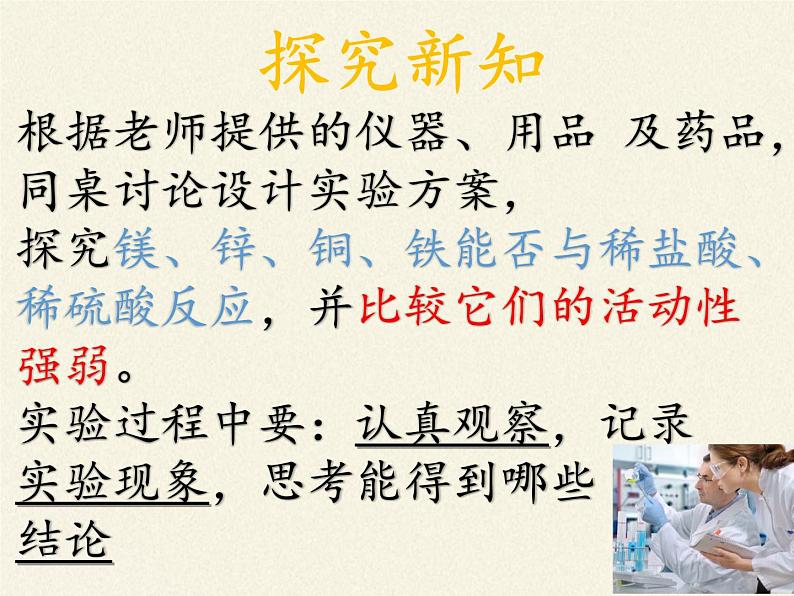 探究新知

根据老师提供的仪器、用品 及药品，同桌讨论设计实验方案，探究镁、锌、铜、铁能否与稀盐酸、稀硫酸反应，并比较它们的活动性强弱。

实验过程中要：认真观察，记录实验现象，思考能得到哪些结论